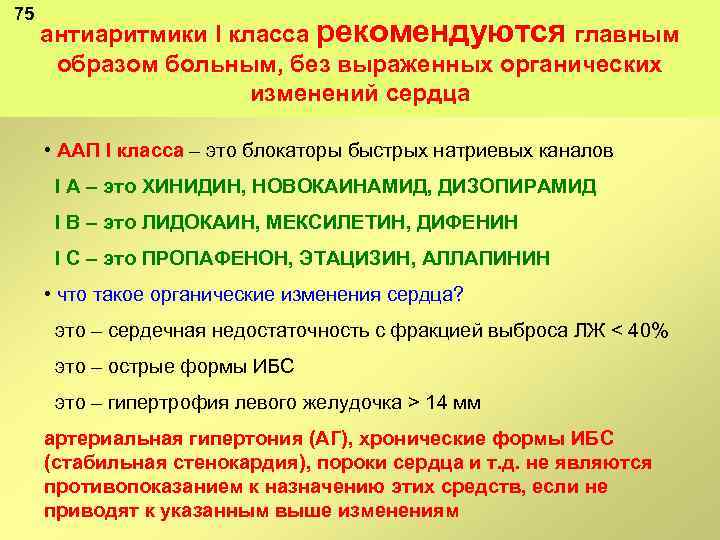 75

антиаритмики I класса рекомендуются главным образом больным, без выраженных органических изменений сердца

• ААП I класса – это блокаторы быстрых натриевых каналов

I A – это ХИНИДИН, НОВОКАИНАМИД, ДИЗОПИРАМИД

I B – это ЛИДОКАИН, МЕКСИЛЕТИН, ДИФЕНИН

I C – это ПРОПАФЕНОН, ЭТАЦИЗИН, АЛЛАПИНИН

• что такое органические изменения сердца?

это – сердечная недостаточность с фракцией выброса ЛЖ < 40%

это – острые формы ИБС

это – гипертрофия левого желудочка > 14 мм

артериальная гипертония (АГ), хронические формы ИБС (стабильная стенокардия), пороки сердца и т.д. не являются противопоказанием к назначению этих средств, если не приводят к указанным выше изменениям